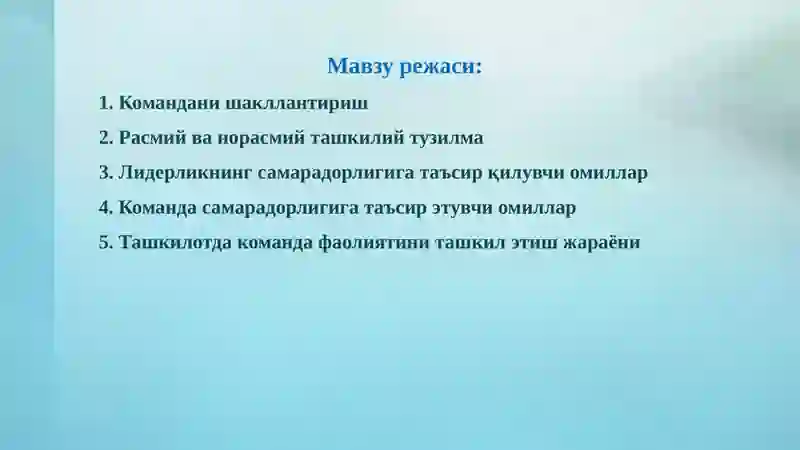 Мавзу режаси:

1. Командани шакллантириш

2. Расмий ва норасмий ташкилий тузилма

3. Лидерликнинг самарадорлигига таъсир қилувчи омиллар

4. Команда самарадорлигига таъсир этувчи омиллар

5. Ташкилотда команда фаолиятини ташкил этиш жараёни